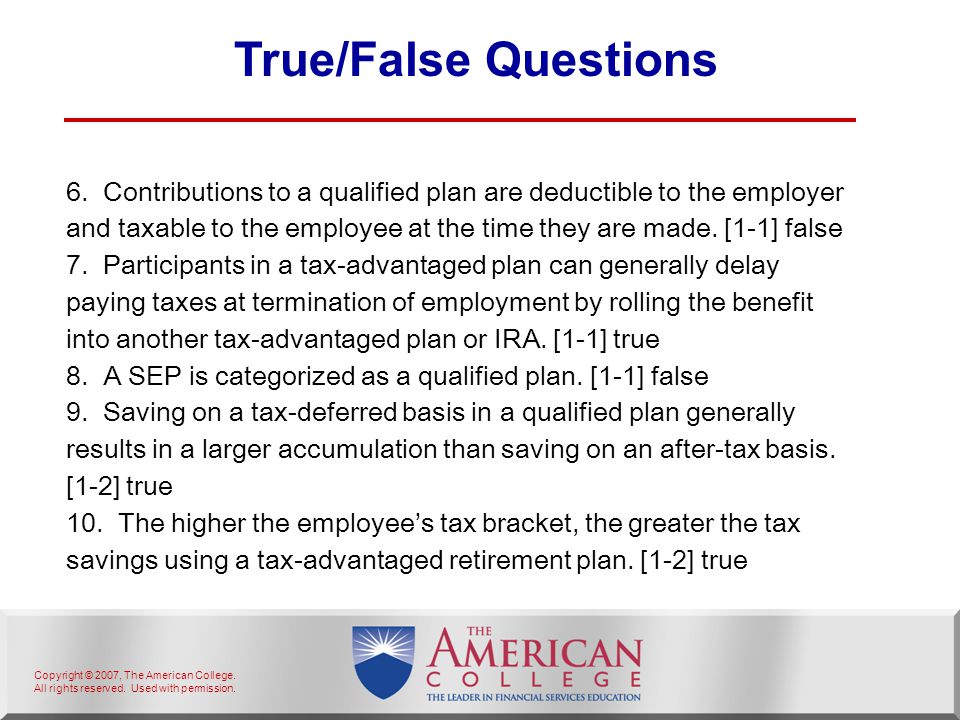 True/False Questions

6. Contributions to a qualified plan are deductible to the employer and taxable to the employee at the time they are made. [1-1] false
7. Participants in a tax-advantaged plan can generally delay paying taxes at termination of employment by rolling the benefit into another tax-advantaged plan or IRA. [1-1] true
8. A SEP is categorized as a qualified plan. [1-1] false
9. Saving on a tax-deferred basis in a qualified plan generally results in a larger accumulation than saving on an after-tax basis. [1-2] true
10. The higher the employee's tax bracket, the greater the tax savings using a tax-advantaged retirement plan. [1-2] true

Copyright © 2007, The American College. All rights reserved. Used with permission.

THE AMERICAN COLLEGE
THE LEADER IN FINANCIAL SERVICES EDUCATION